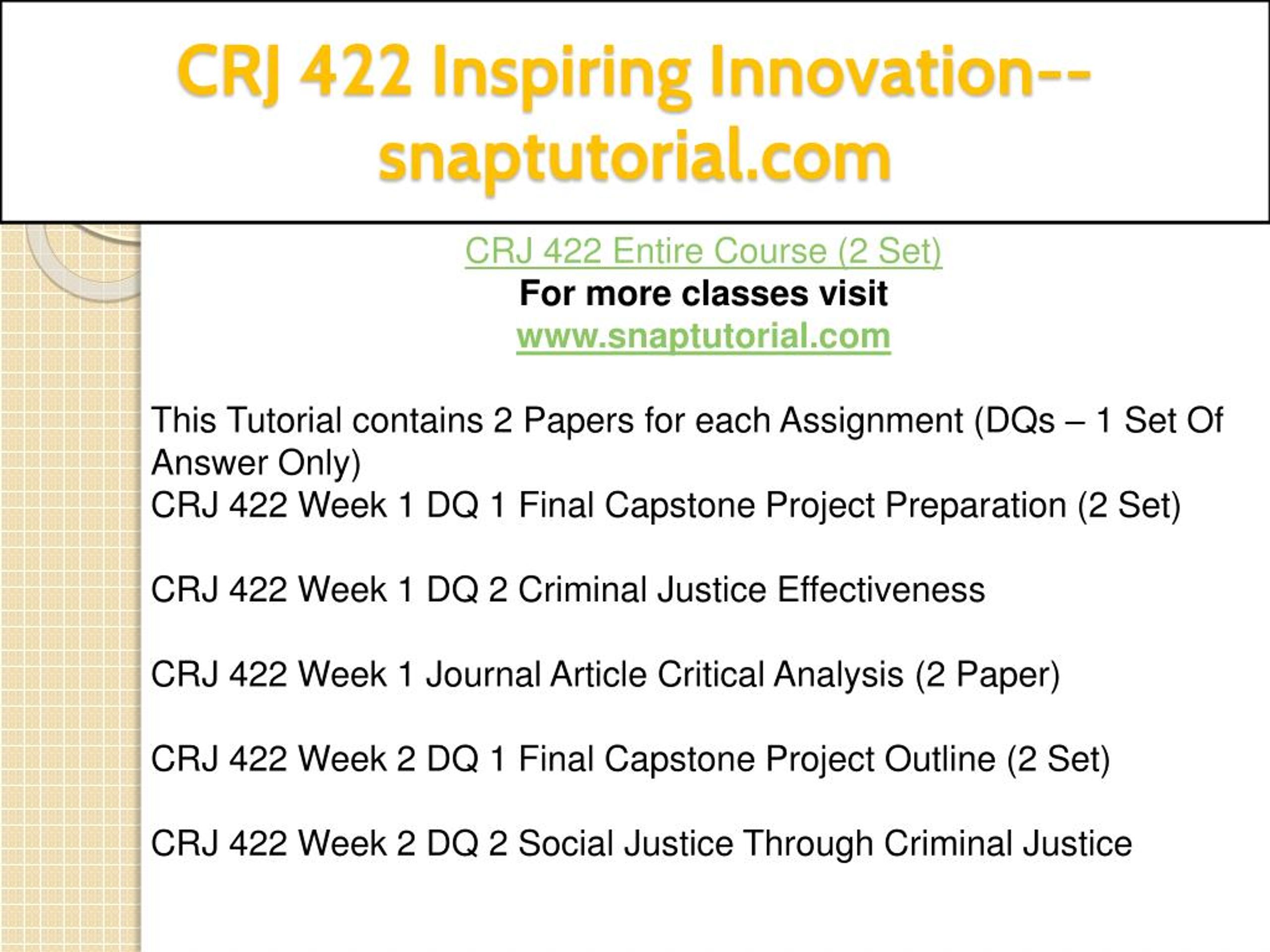 CRJ 422 Inspiring Innovation--snaptutorial.com

CRJ 422 Entire Course (2 Set)
For more classes visit
www.snaptutorial.com

This Tutorial contains 2 Papers for each Assignment (DQs – 1 Set Of Answer Only)
CRJ 422 Week 1 DQ 1 Final Capstone Project Preparation (2 Set)

CRJ 422 Week 1 DQ 2 Criminal Justice Effectiveness

CRJ 422 Week 1 Journal Article Critical Analysis (2 Paper)

CRJ 422 Week 2 DQ 1 Final Capstone Project Outline (2 Set)

CRJ 422 Week 2 DQ 2 Social Justice Through Criminal Justice